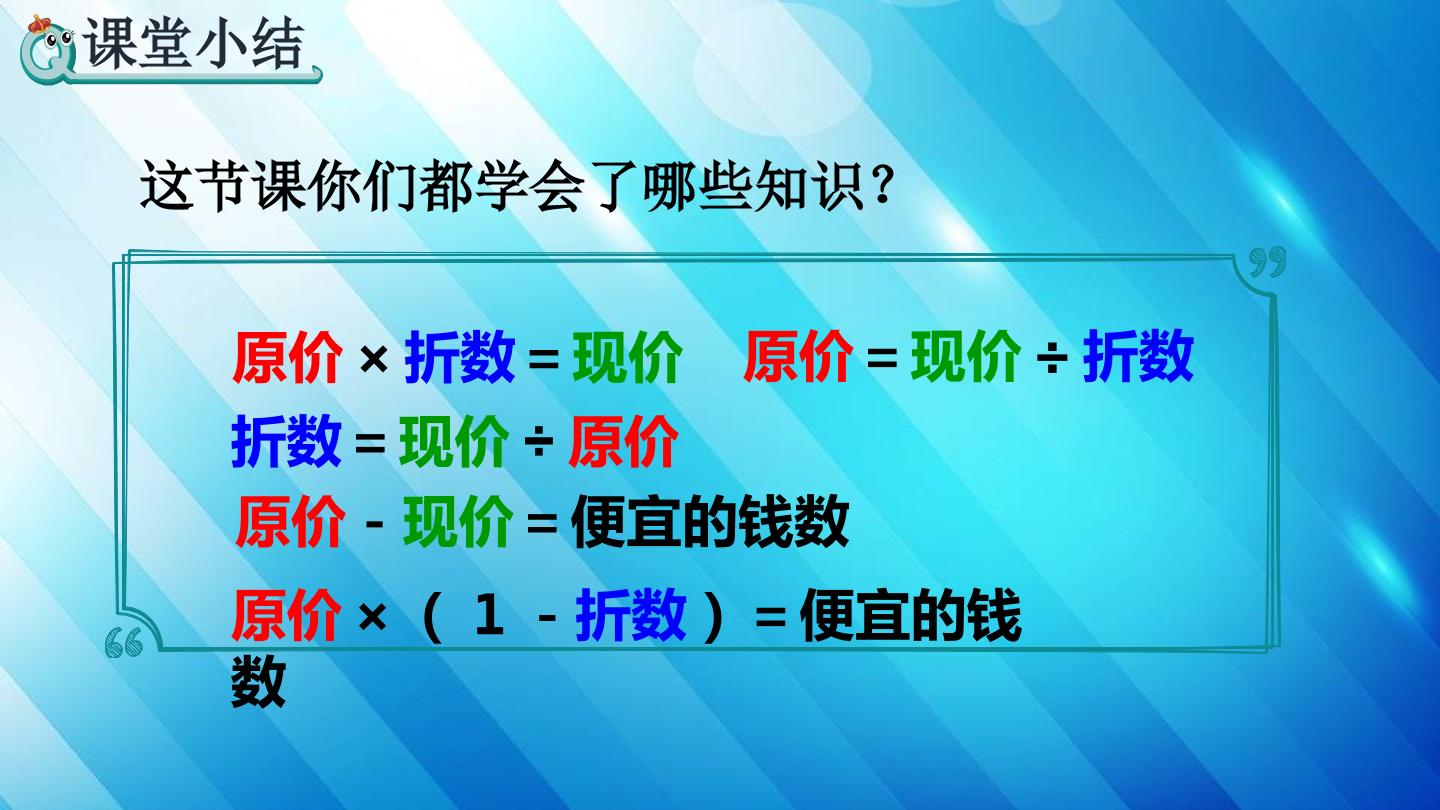 课堂小结

这节课你们都学会了哪些知识？

原价×折数=现价 原价=现价÷折数

折数=现价÷原价

原价-现价=便宜的钱数

原价×（1-折数）=便宜的钱数